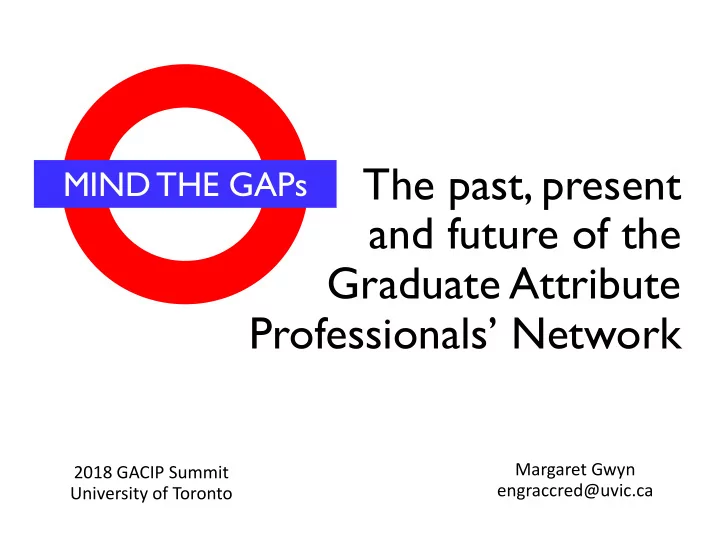 MIND THE GAPs

The past, present and future of the Graduate Attribute Professionals' Network

2018 GACIP Summit
University of Toronto

Margaret Gwyn
engraccred@uvic.ca